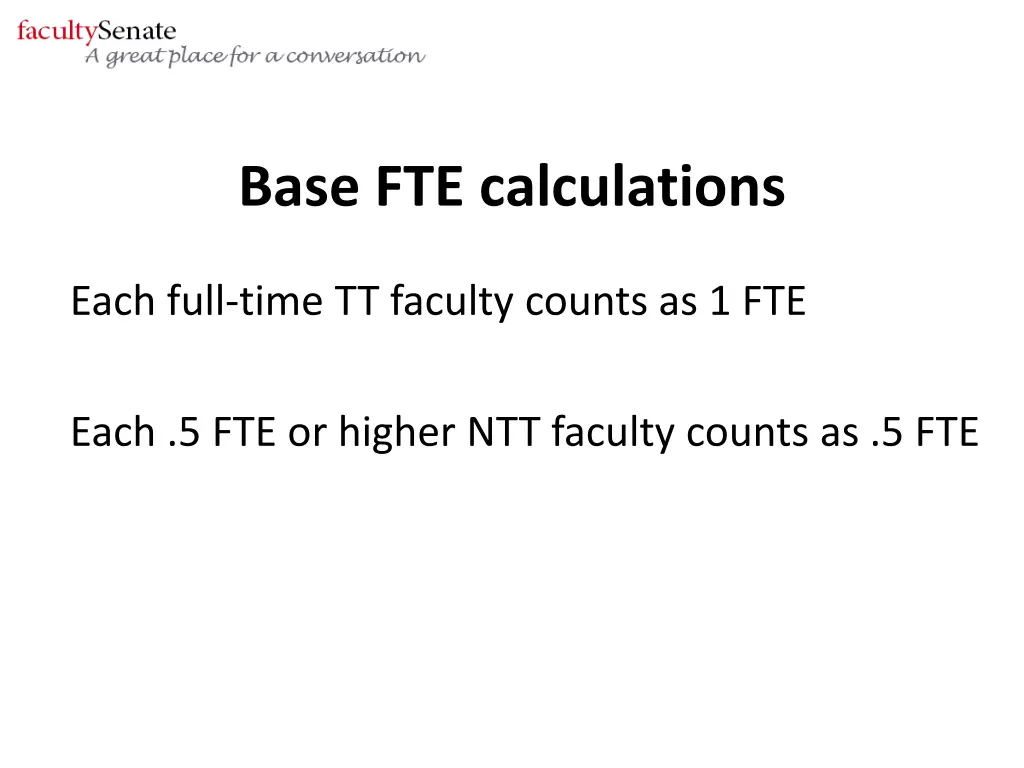 facultySenate
A great place for a conversation

Base FTE calculations

Each full-time TT faculty counts as 1 FTE

Each .5 FTE or higher NTT faculty counts as .5 FTE